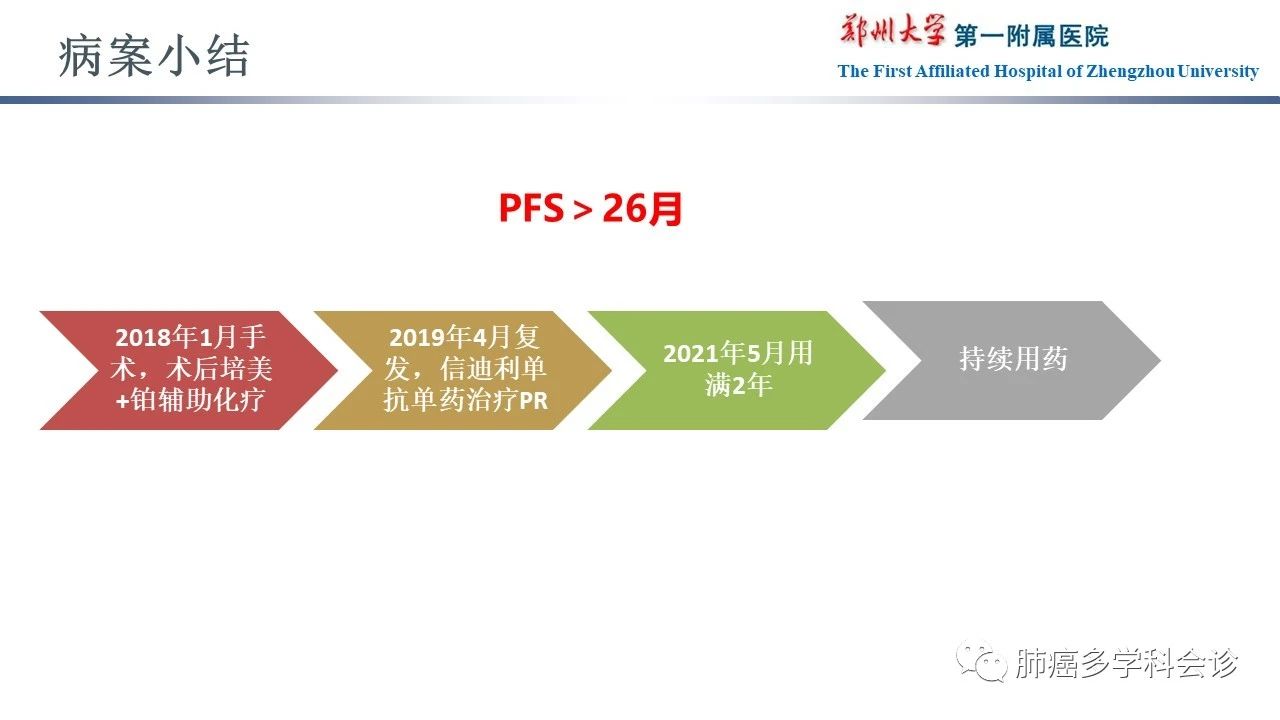 病案小结

郑州大学 第一附属医院
The First Affiliated Hospital of Zhengzhou University

PFS > 26月

2018年1月手术，术后培美+铂辅助化疗

2019年4月复发，信迪利单抗单药治疗PR

2021年5月用满2年

持续用药

肺癌多学科会诊